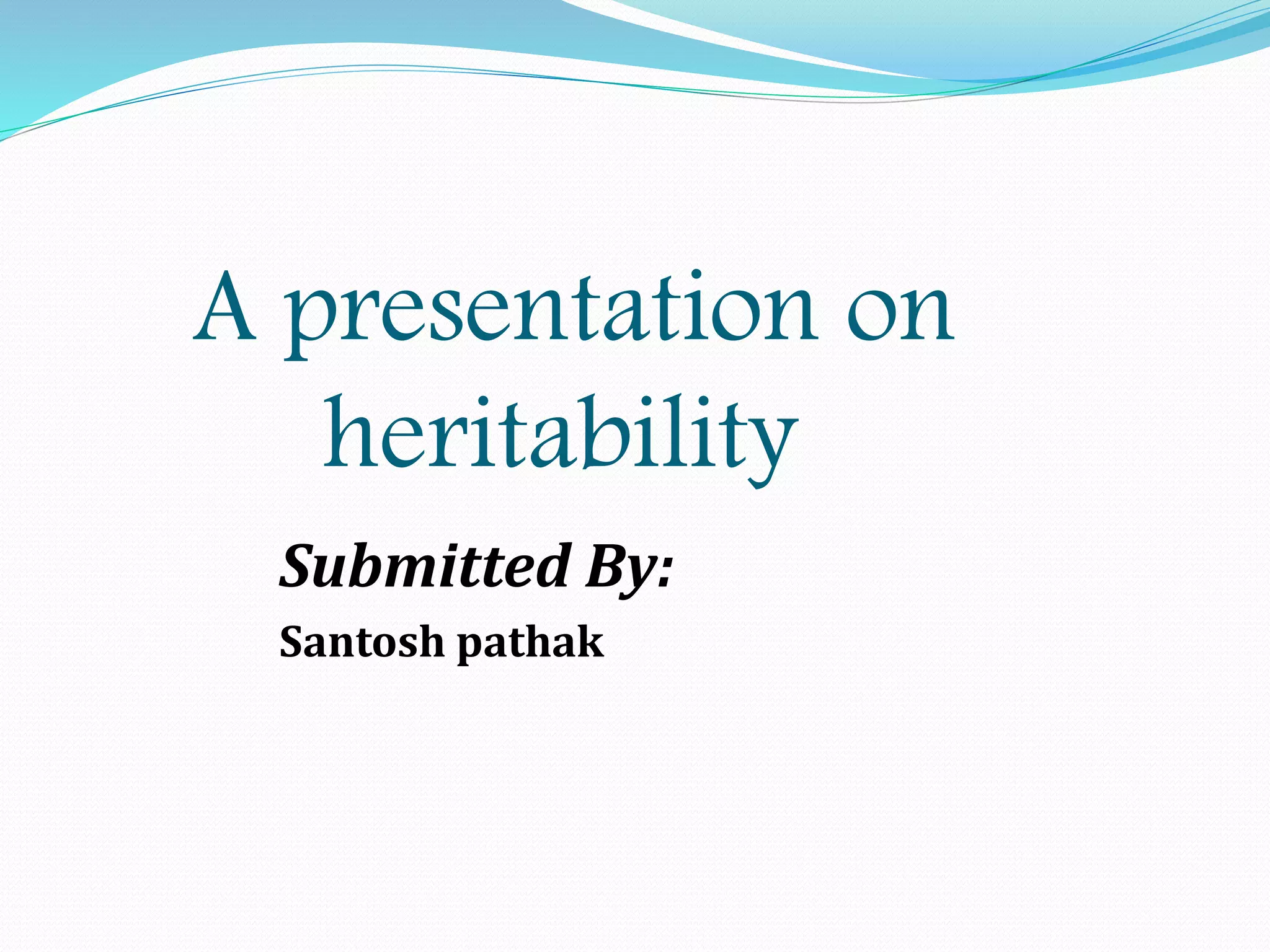 A presentation on heritability

Submitted By:

Santosh pathak